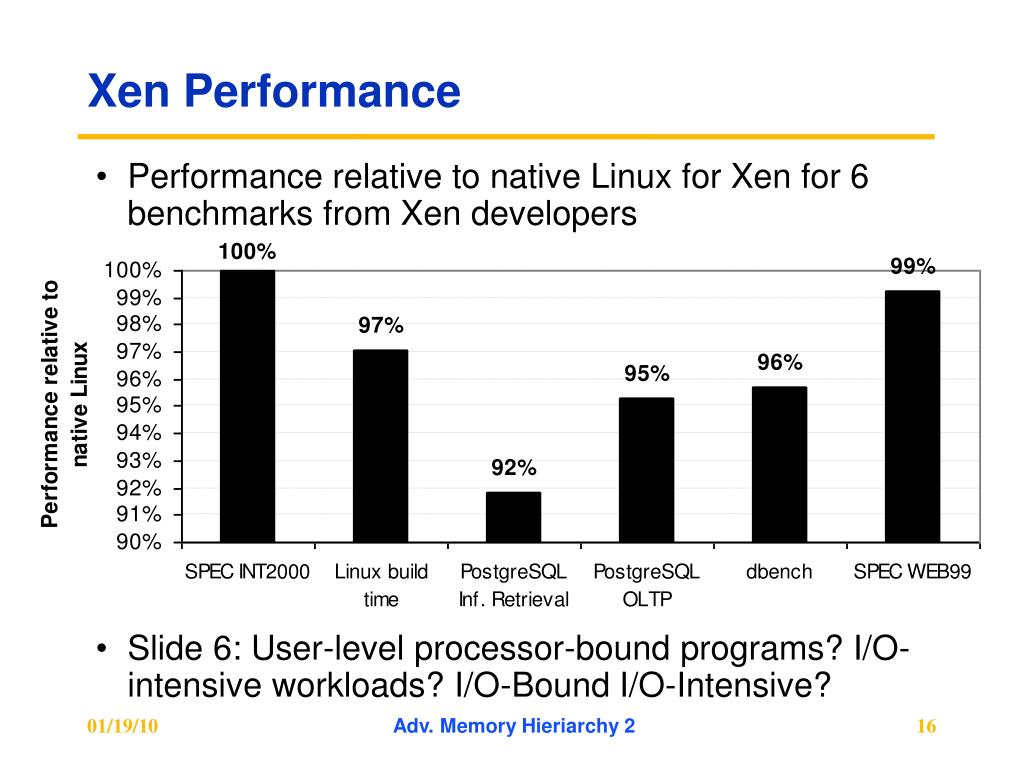 Xen Performance

• Performance relative to native Linux for Xen for 6 benchmarks from Xen developers

Performance relative to native Linux

100%
99%
98%
97%
96%
95%
94%
93%
92%
91%
90%

100%
97%
92%
95%
96%
99%

SPEC INT2000
Linux build time
PostgreSQL Inf. Retrieval
PostgreSQL OLTP
dbench
SPEC WEB99

• Slide 6: User-level processor-bound programs? I/O-intensive workloads? I/O-Bound I/O-Intensive?

01/19/10
Adv. Memory Hieriarchy 2
16